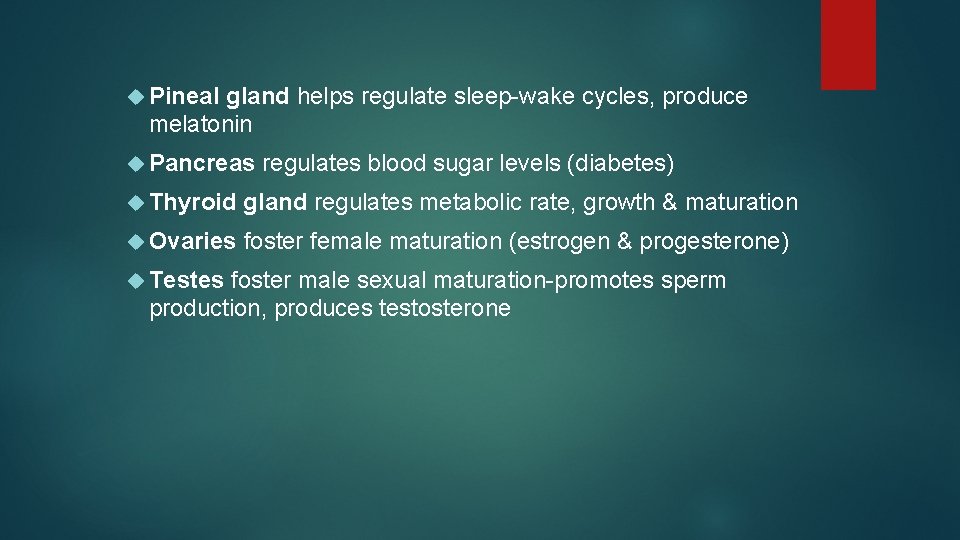 Pineal gland helps regulate sleep-wake cycles, produce melatonin

Pancreas regulates blood sugar levels (diabetes)

Thyroid gland regulates metabolic rate, growth & maturation

Ovaries foster female maturation (estrogen & progesterone)

Testes foster male sexual maturation-promotes sperm production, produces testosterone